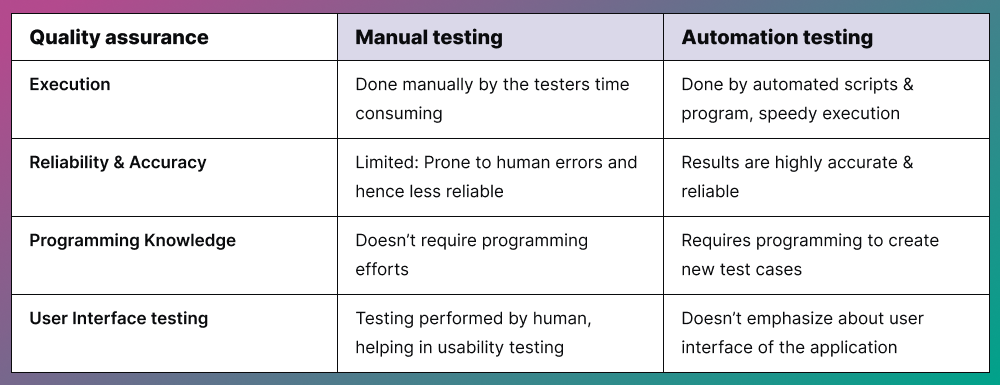 | Quality assurance | Manual testing | Automation testing |
|---|---|---|
| Execution | Done manually by the testers time consuming | Done by automated scripts & program, speedy execution |
| Reliability & Accuracy | Limited: Prone to human errors and hence less reliable | Results are highly accurate & reliable |
| Programming Knowledge | Doesn't require programming efforts | Requires programming to create new test cases |
| User Interface testing | Testing performed by human, helping in usability testing | Doesn't emphasize about user interface of the application |